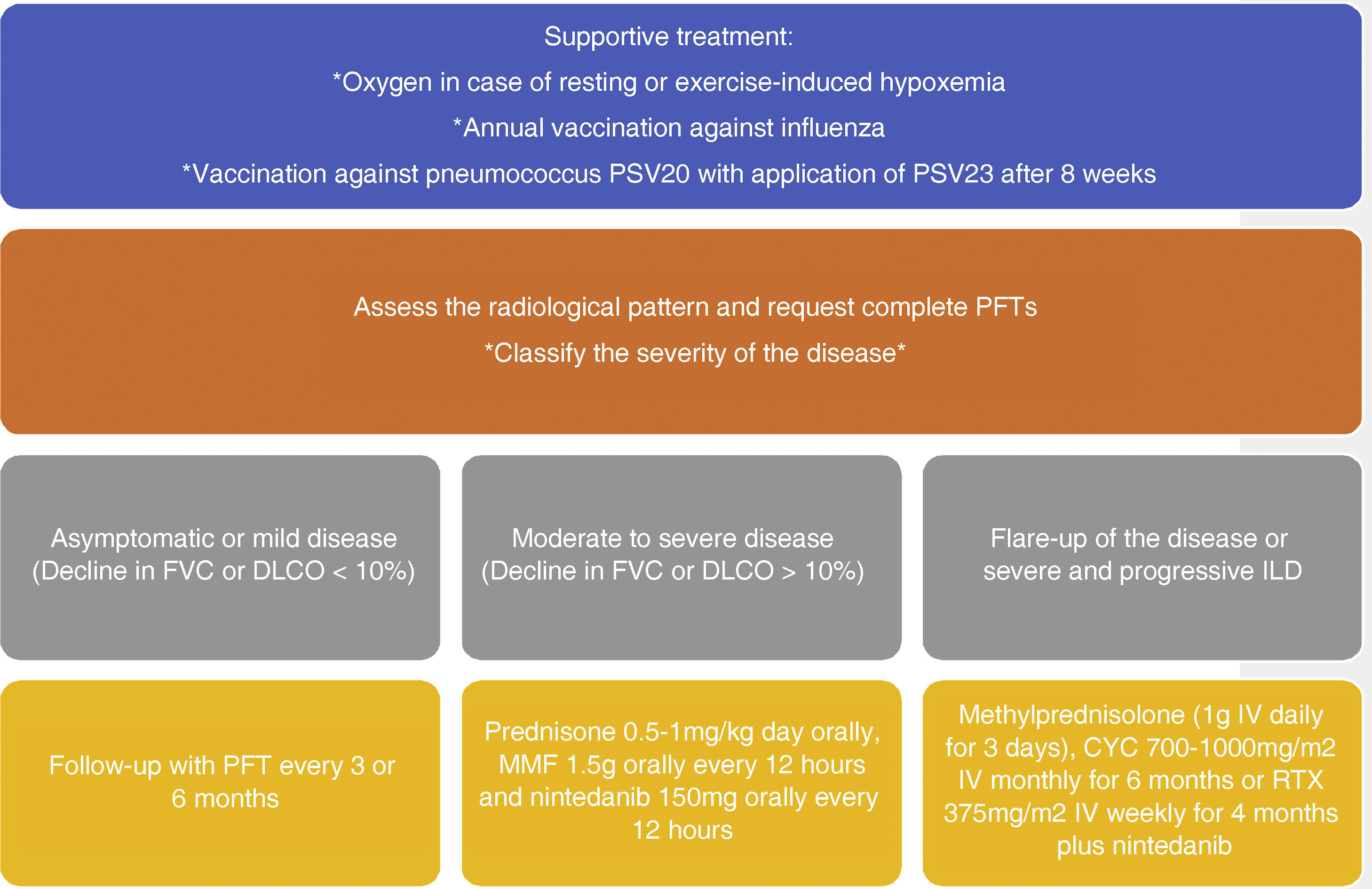 Supportive treatment:

*Oxygen in case of resting or exercise-induced hypoxemia

*Annual vaccination against influenza

*Vaccination against pneumococcus PSV20 with application of PSV23 after 8 weeks

Assess the radiological pattern and request complete PFTs

*Classify the severity of the disease*

Asymptomatic or mild disease (Decline in FVC or DLCO < 10%)

Moderate to severe disease (Decline in FVC or DLCO > 10%)

Flare-up of the disease or severe and progressive ILD

Follow-up with PFT every 3 or 6 months

Prednisone 0.5-1mg/kg day orally, MMF 1.5g orally every 12 hours and nintedanib 150mg orally every 12 hours

Methylprednisolone (1g IV daily for 3 days), CYC 700-1000mg/m2 IV monthly for 6 months or RTX 375mg/m2 IV weekly for 4 months plus nintedanib